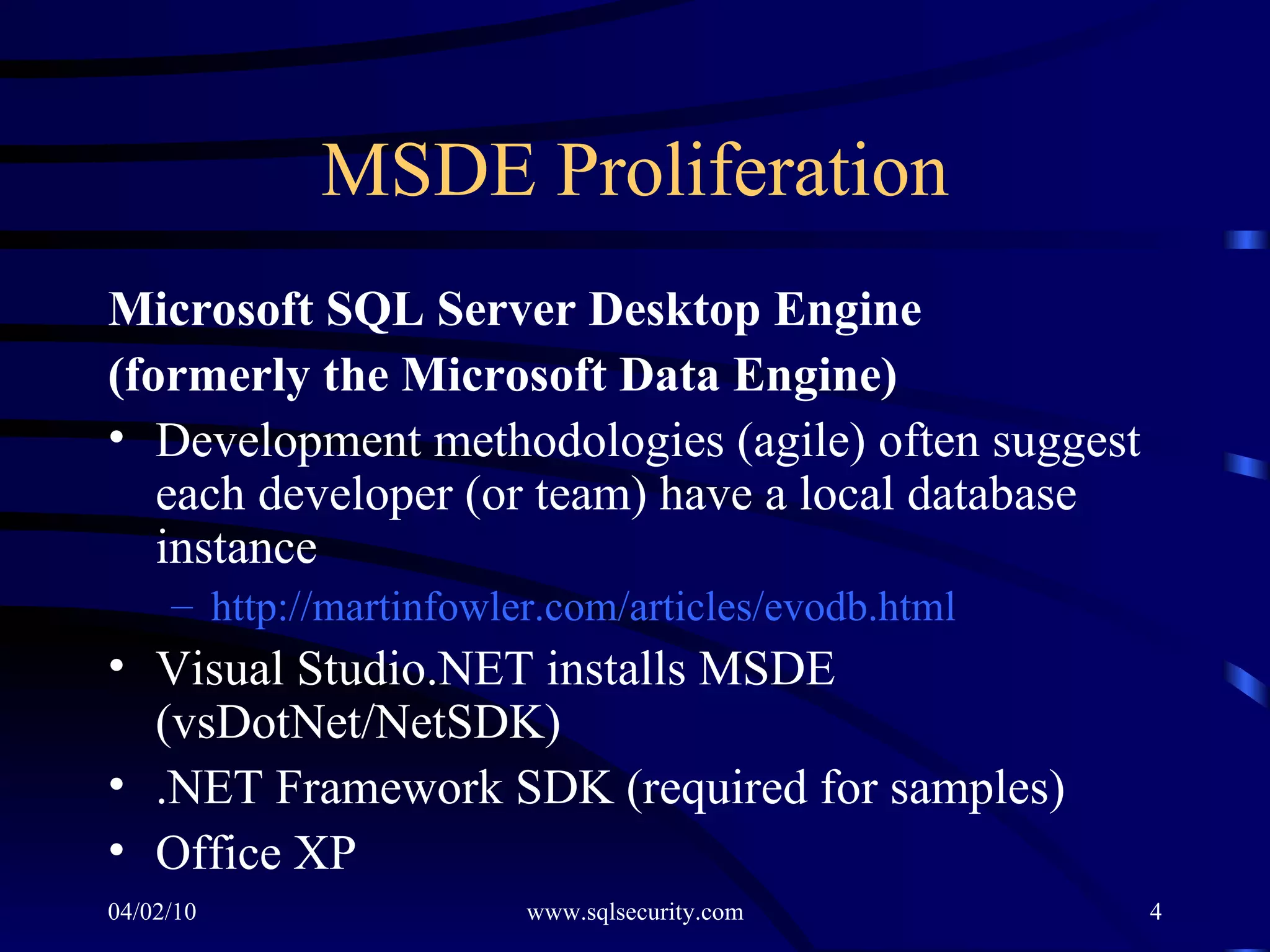 MSDE Proliferation

Microsoft SQL Server Desktop Engine
(formerly the Microsoft Data Engine)

• Development methodologies (agile) often suggest each developer (or team) have a local database instance
 – http://martinfowler.com/articles/evodb.html
• Visual Studio.NET installs MSDE (vsDotNet/NetSDK)
• .NET Framework SDK (required for samples)
• Office XP

04/02/10 www.sqlsecurity.com 4